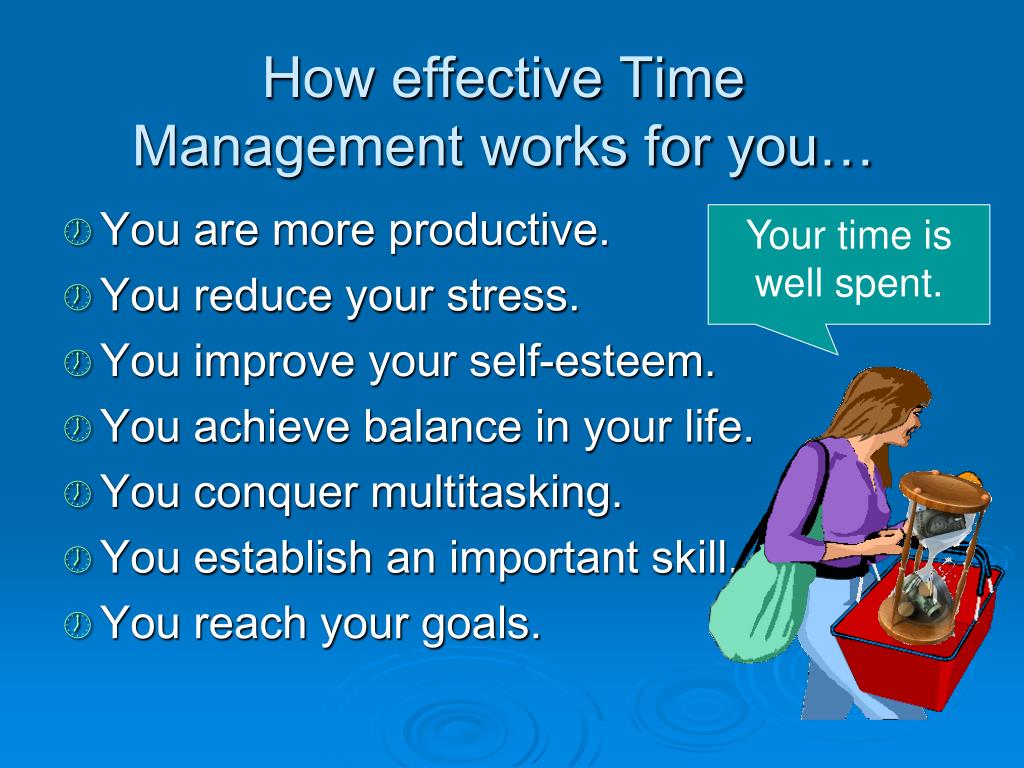 How effective Time Management works for you…

You are more productive.
You reduce your stress.
You improve your self-esteem.
You achieve balance in your life.
You conquer multitasking.
You establish an important skill.
You reach your goals.

Your time is well spent.